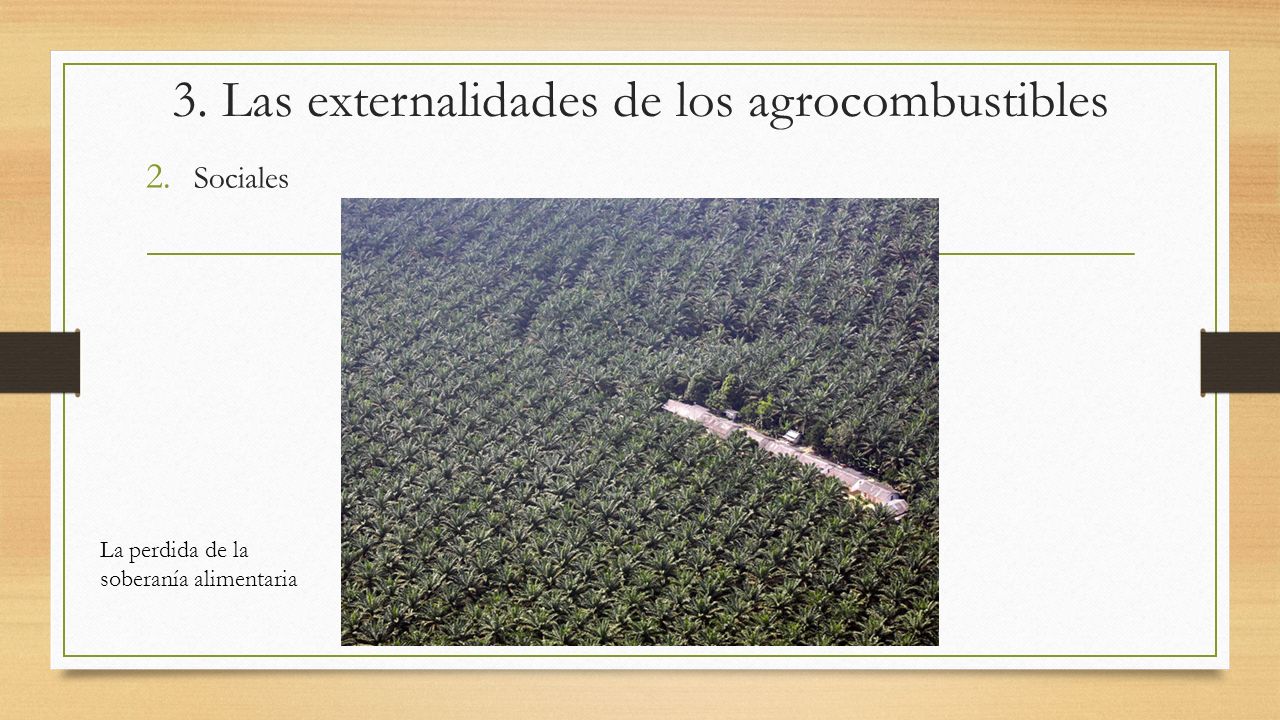 3. Las externalidades de los agrocombustibles

2. Sociales

La perdida de la soberanía alimentaria